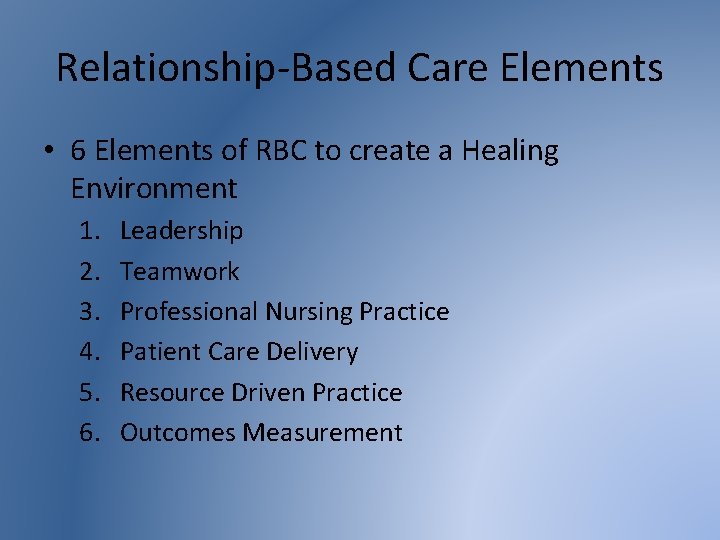 Relationship-Based Care Elements

• 6 Elements of RBC to create a Healing Environment
1. Leadership
2. Teamwork
3. Professional Nursing Practice
4. Patient Care Delivery
5. Resource Driven Practice
6. Outcomes Measurement